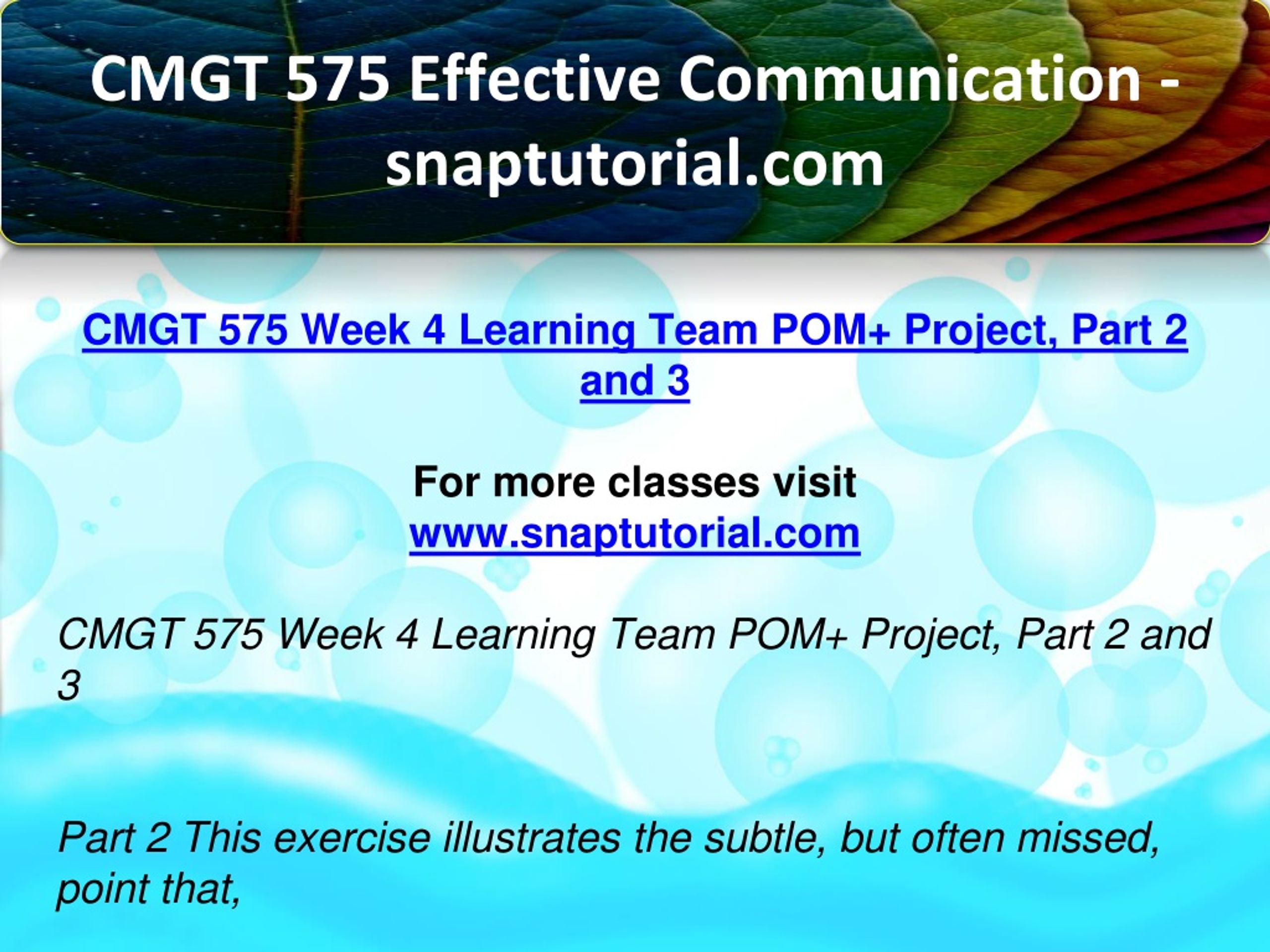 CMGT 575 Effective Communication - snaptutorial.com

CMGT 575 Week 4 Learning Team POM+ Project, Part 2 and 3

For more classes visit
www.snaptutorial.com

CMGT 575 Week 4 Learning Team POM+ Project, Part 2 and 3

Part 2 This exercise illustrates the subtle, but often missed, point that,